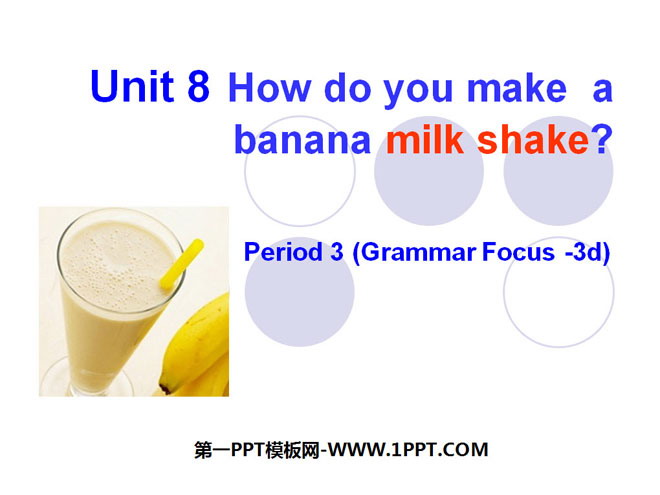 Unit 8 How do you make a banana milk shake?

Period 3 (Grammar Focus -3d)

第一PPT模板网-WWW.1PPT.COM